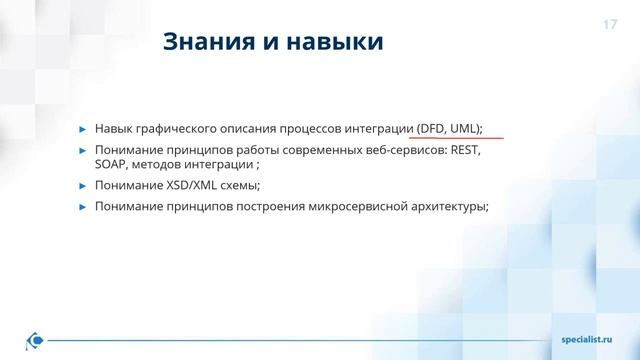 17

Знания и навыки

► Навык графического описания процессов интеграции (DFD, UML);
► Понимание принципов работы современных веб-сервисов: REST, SOAP, методов интеграции ;
► Понимание XSD/XML схемы;
► Понимание принципов построения микросервисной архитектуры;

specialist.ru